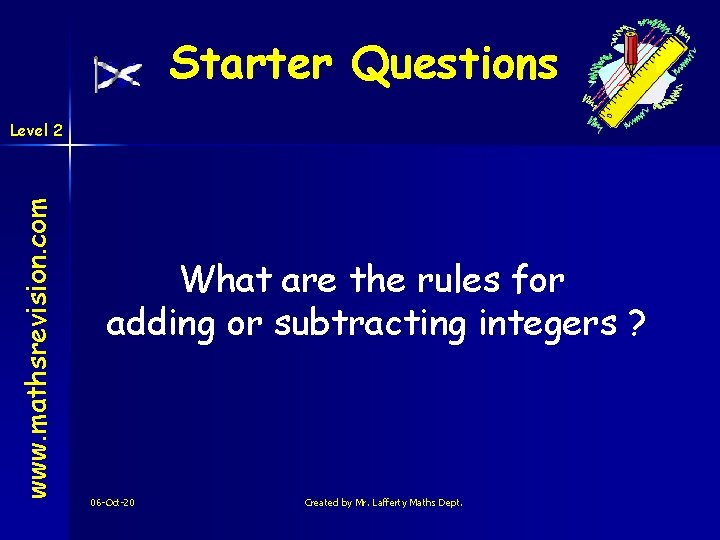 Starter Questions

Level 2

www.mathsrevision.com

What are the rules for adding or subtracting integers ?

06-Oct-20

Created by Mr. Lafferty Maths Dept.